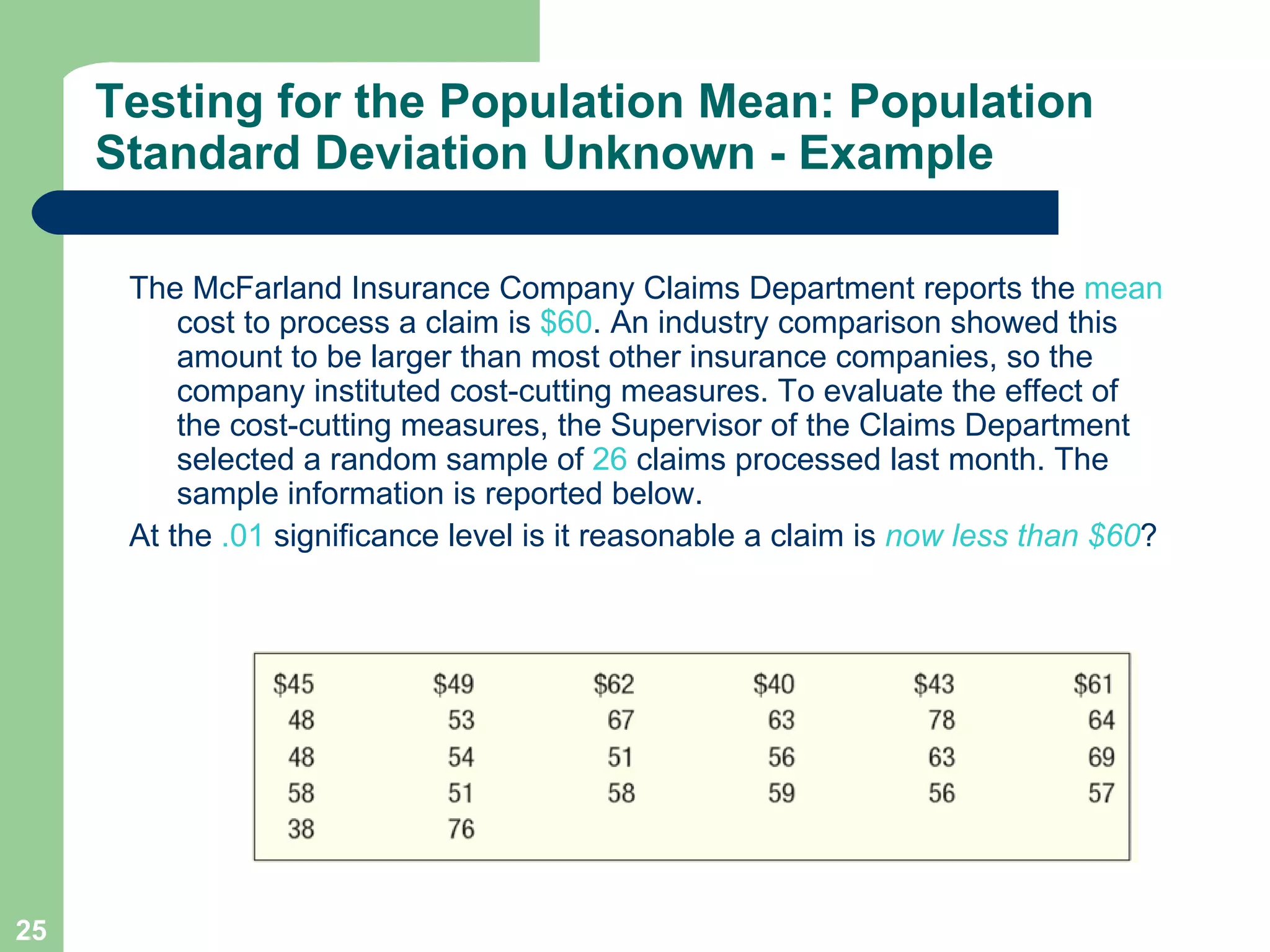 Testing for the Population Mean: Population Standard Deviation Unknown - Example

The McFarland Insurance Company Claims Department reports the mean cost to process a claim is \$60. An industry comparison showed this amount to be larger than most other insurance companies, so the company instituted cost-cutting measures. To evaluate the effect of the cost-cutting measures, the Supervisor of the Claims Department selected a random sample of 26 claims processed last month. The sample information is reported below.

At the .01 significance level is it reasonable a claim is now less than \$60?

| \$45 | \$49 | \$62 | \$40 | \$43 | \$61 |
|---|---|---|---|---|---|
| 48 | 53 | 67 | 63 | 78 | 64 |
| 48 | 54 | 51 | 56 | 63 | 69 |
| 58 | 51 | 58 | 59 | 56 | 57 |
| 38 | 76 | | | | |

25